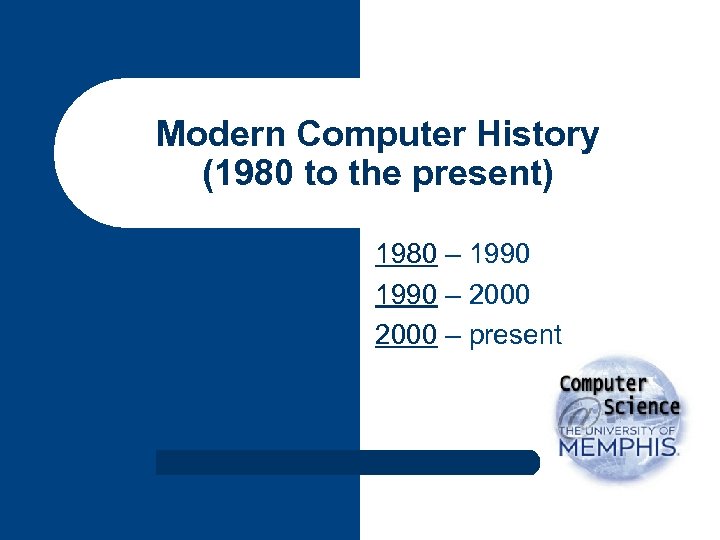 Modern Computer History (1980 to the present)

1980 – 1990

1990 – 2000

2000 – present

Computer Science
@
THE UNIVERSITY OF
MEMPHIS.